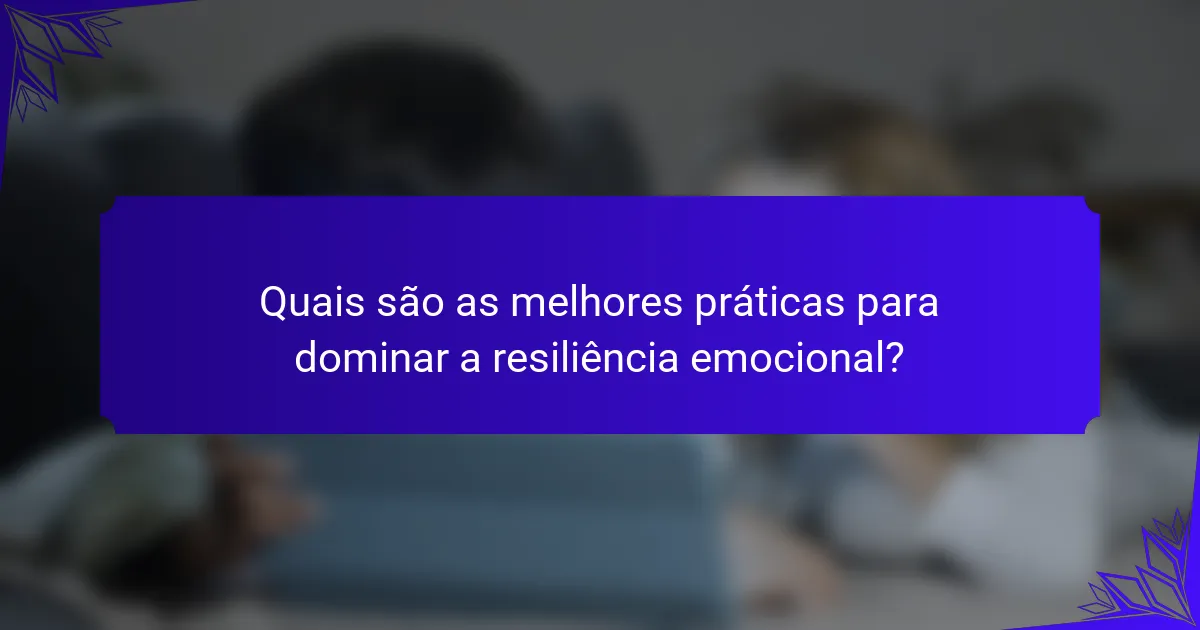 Quais são as melhores práticas para dominar a resiliência emocional?